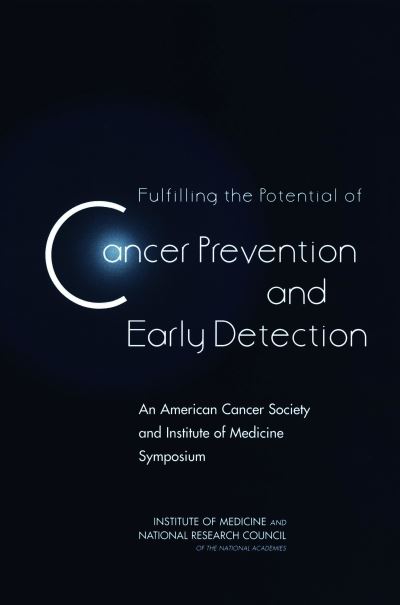 Fulfilling the Potential of

Cancer Prevention and Early Detection

An American Cancer Society and Institute of Medicine Symposium

INSTITUTE OF MEDICINE AND NATIONAL RESEARCH COUNCIL
OF THE NATIONAL ACADEMIES